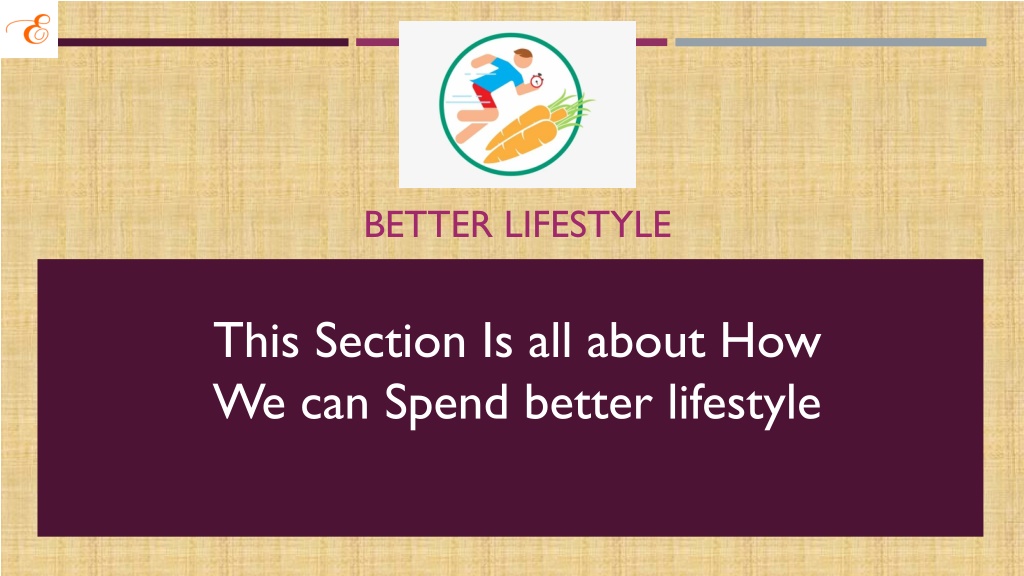 E

BETTER LIFESTYLE

This Section Is all about How We can Spend better lifestyle